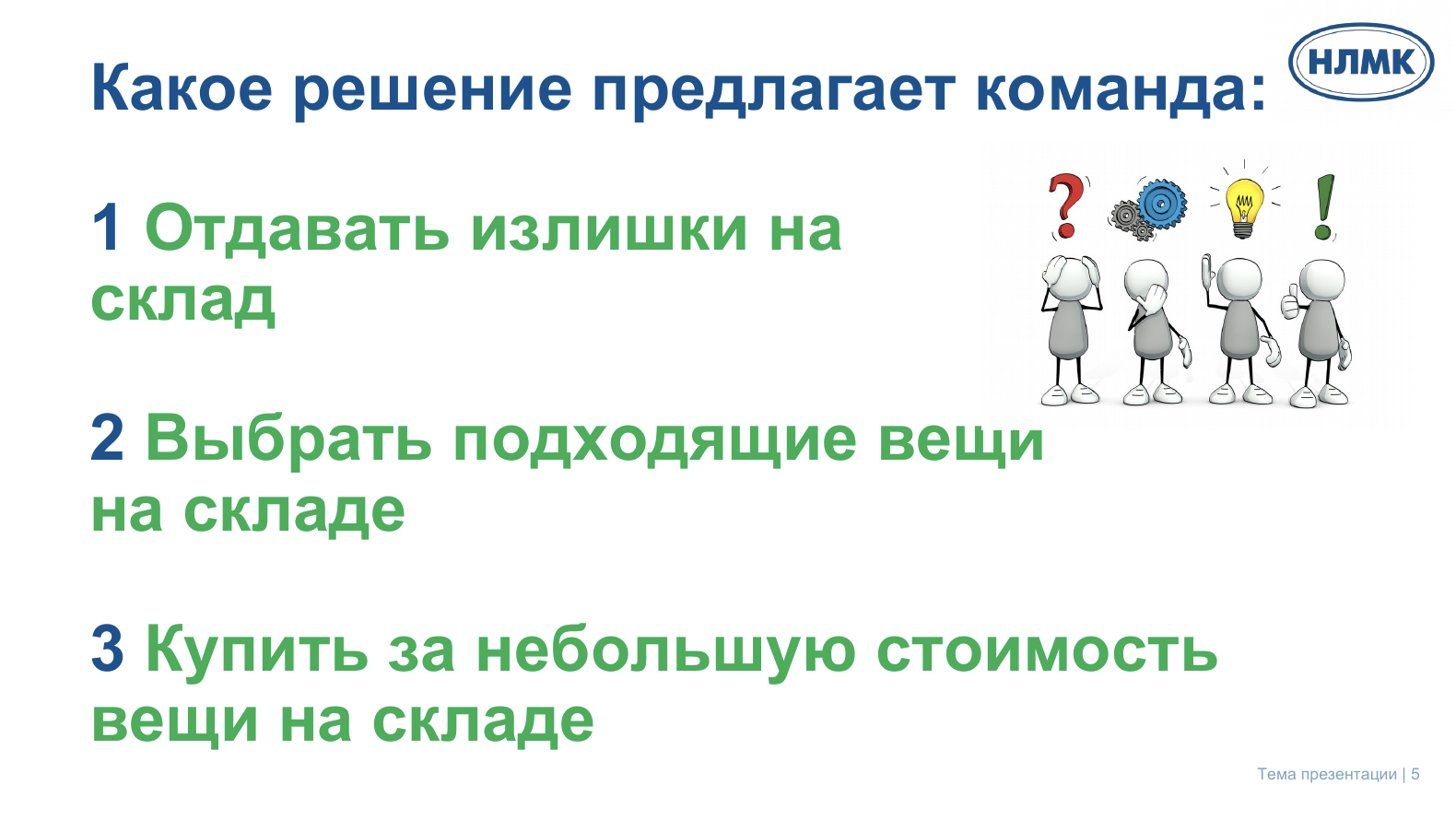 Какое решение предлагает команда:

НЛМК

1 Отдавать излишки на склад

2 Выбрать подходящие вещи на складе

3 Купить за небольшую стоимость вещи на складе

Тема презентации | 5